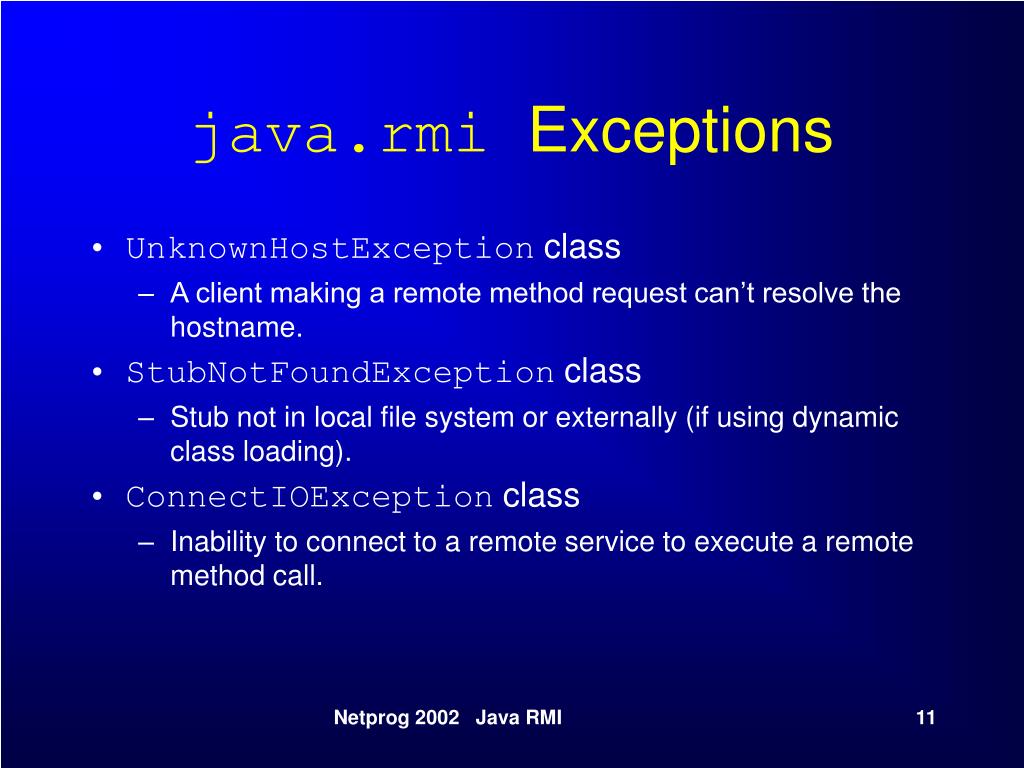 java.rmi Exceptions

• UnknownHostException class
– A client making a remote method request can’t resolve the hostname.
• StubNotFoundException class
– Stub not in local file system or externally (if using dynamic class loading).
• ConnectIOException class
– Inability to connect to a remote service to execute a remote method call.

Netprog 2002 Java RMI

11